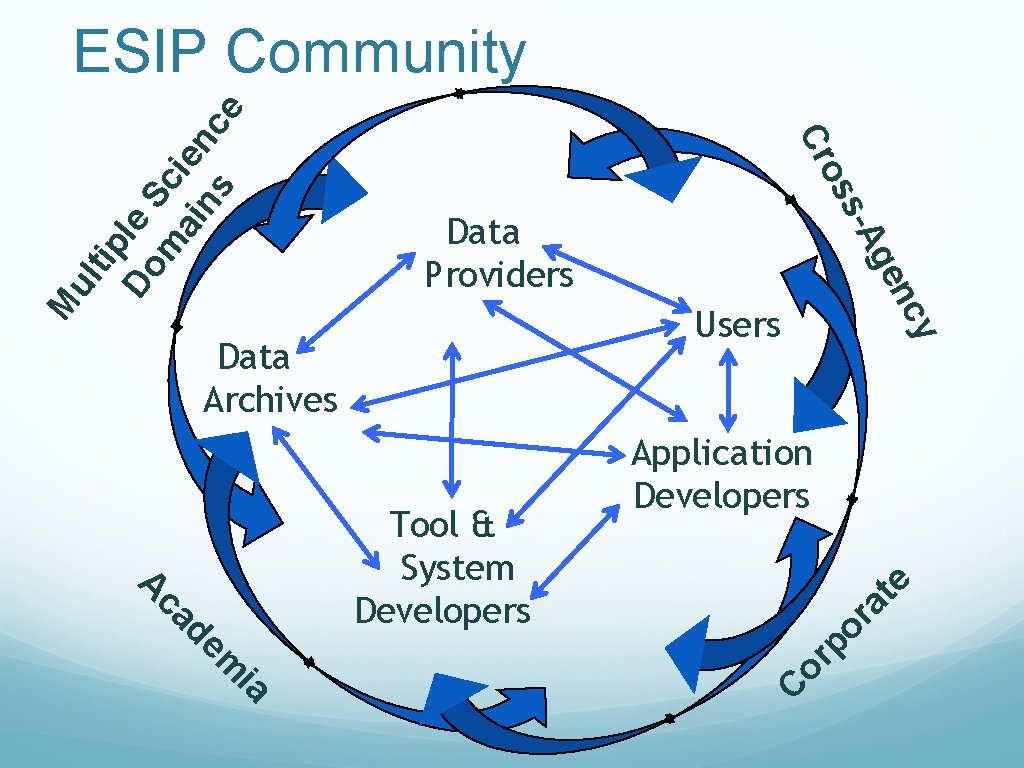 ESIP Community

Multiple Science Domains

Cross-Agency

Data Providers

Users

Data Archives

Application Developers

Tool & System Developers

Academia

Corporate